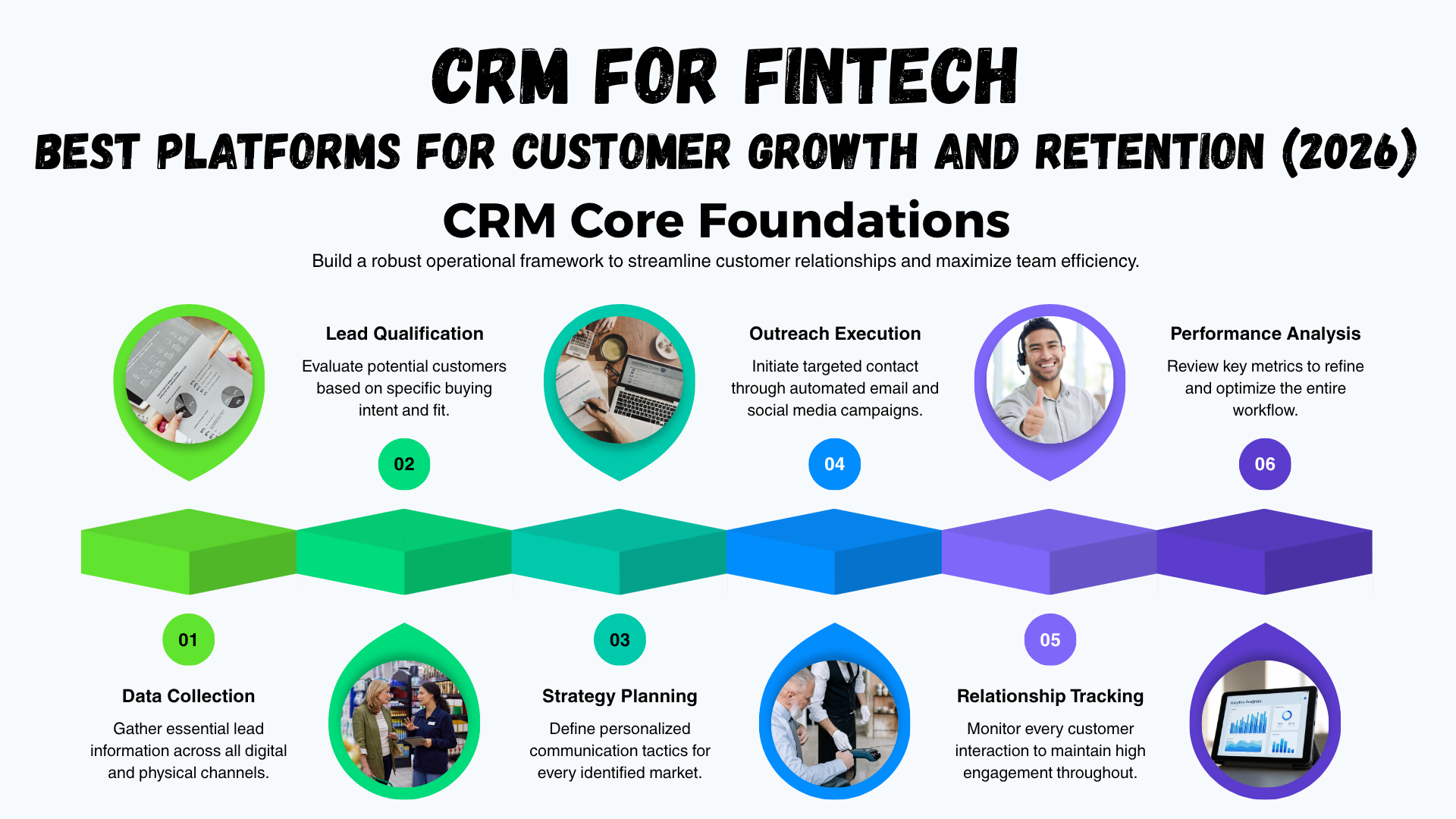 CRM FOR FINTECH

BEST PLATFORMS FOR CUSTOMER GROWTH AND RETENTION (2026)

CRM Core Foundations

Build a robust operational framework to streamline customer relationships and maximize team efficiency.

Lead Qualification

Evaluate potential customers based on specific buying intent and fit.

02

Outreach Execution

Initiate targeted contact through automated email and social media campaigns.

04

Performance Analysis

Review key metrics to refine and optimize the entire workflow.

06

01

Data Collection

Gather essential lead information across all digital and physical channels.

03

Strategy Planning

Define personalized communication tactics for every identified market.

05

Relationship Tracking

Monitor every customer interaction to maintain high engagement throughout.